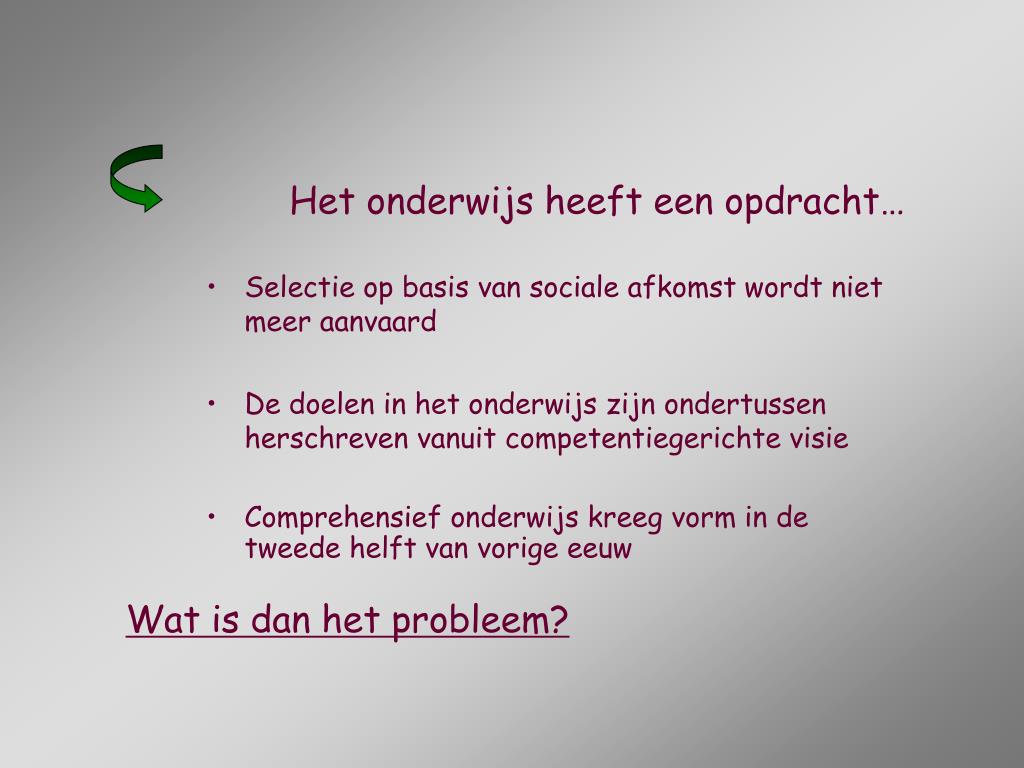 Het onderwijs heeft een opdracht…

• Selectie op basis van sociale afkomst wordt niet meer aanvaard

• De doelen in het onderwijs zijn ondertussen herschreven vanuit competentiegerichte visie

• Comprehensief onderwijs kreeg vorm in de tweede helft van vorige eeuw

Wat is dan het probleem?